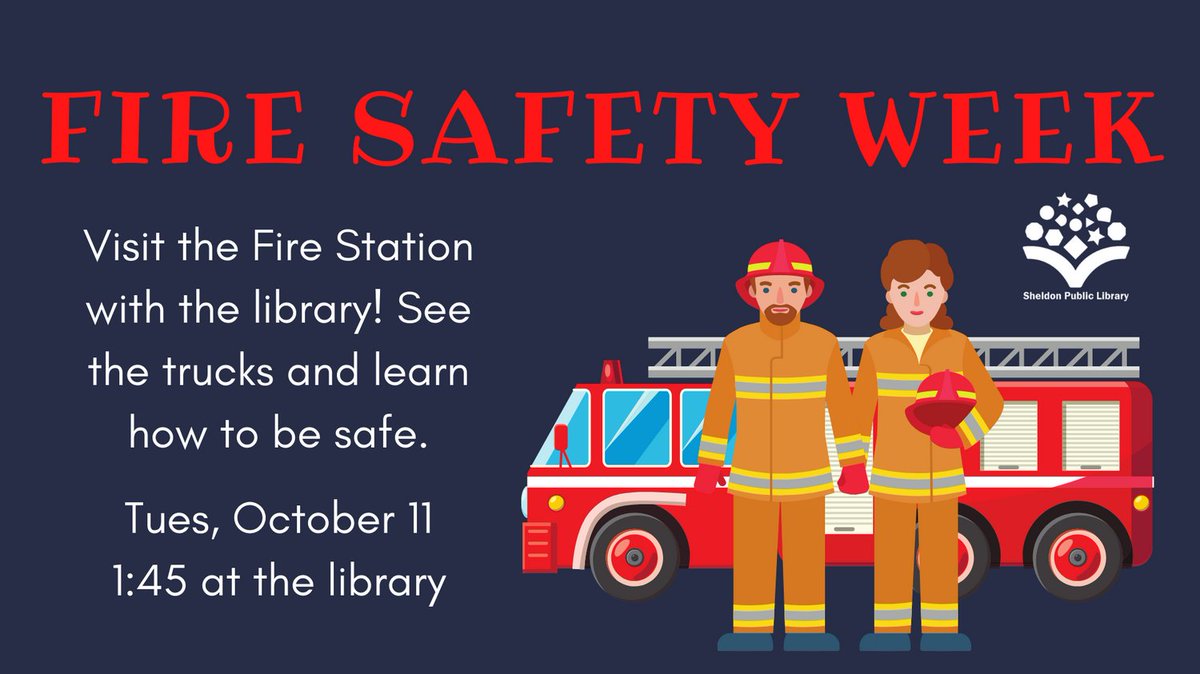 FIRE SAFETY WEEK

Visit the Fire Station with the library! See the trucks and learn how to be safe.

Tues, October 11
1:45 at the library

Sheldon Public Library